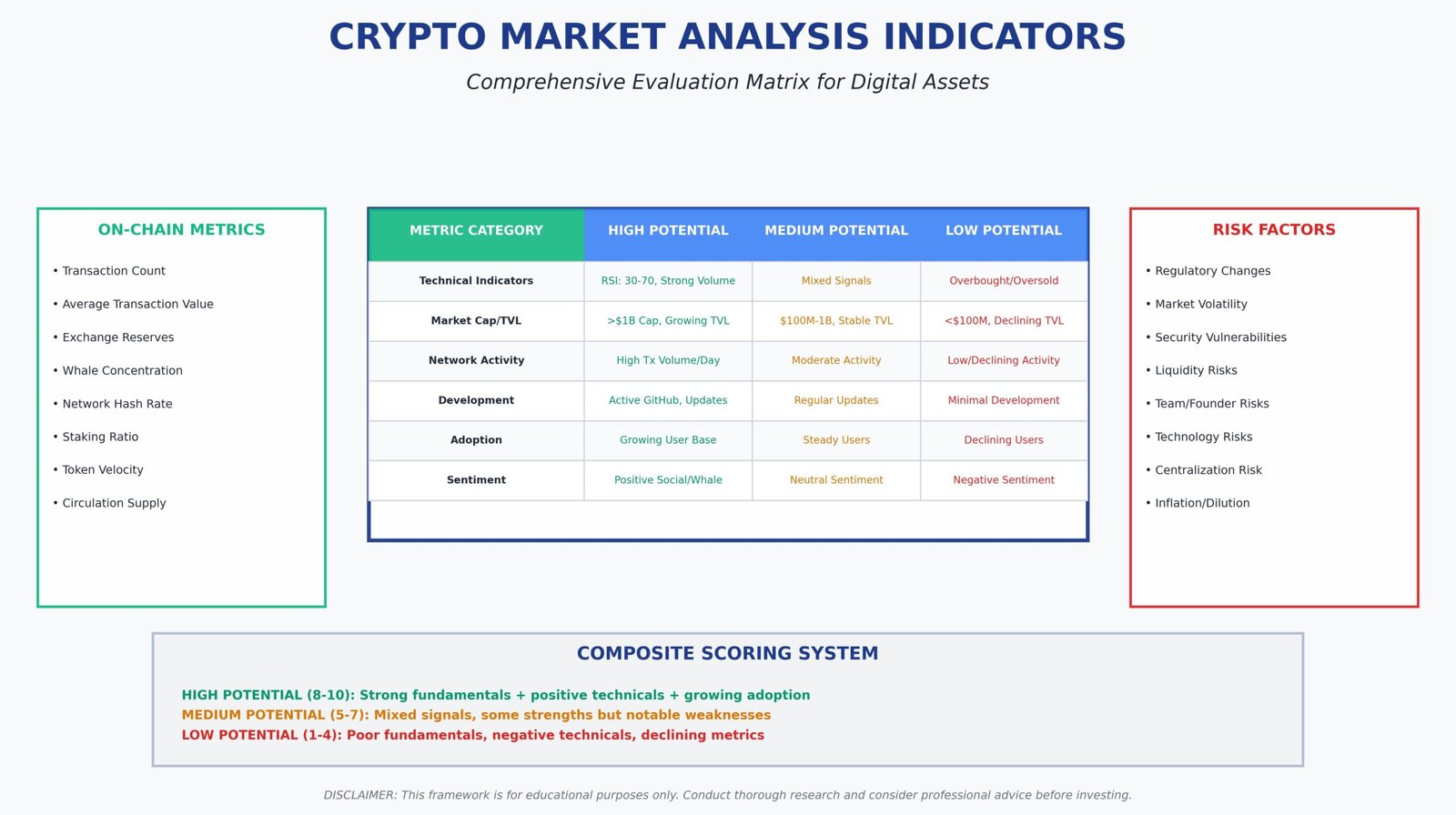 CRYPTO MARKET ANALYSIS INDICATORS

Comprehensive Evaluation Matrix for Digital Assets

ON-CHAIN METRICS

• Transaction Count
• Average Transaction Value
• Exchange Reserves
• Whale Concentration
• Network Hash Rate
• Staking Ratio
• Token Velocity
• Circulation Supply

| METRIC CATEGORY | HIGH POTENTIAL | MEDIUM POTENTIAL | LOW POTENTIAL |
|---|---|---|---|
| Technical Indicators | RSI: 30-70, Strong Volume | Mixed Signals | Overbought/Oversold |
| Market Cap/TVL | >$1B Cap, Growing TVL | $100M-1B, Stable TVL | <$100M, Declining TVL |
| Network Activity | High Tx Volume/Day | Moderate Activity | Low/Declining Activity |
| Development | Active GitHub, Updates | Regular Updates | Minimal Development |
| Adoption | Growing User Base | Steady Users | Declining Users |
| Sentiment | Positive Social/Whale | Neutral Sentiment | Negative Sentiment |

RISK FACTORS

• Regulatory Changes
• Market Volatility
• Security Vulnerabilities
• Liquidity Risks
• Team/Founder Risks
• Technology Risks
• Centralization Risk
• Inflation/Dilution

COMPOSITE SCORING SYSTEM

HIGH POTENTIAL (8-10): Strong fundamentals + positive technicals + growing adoption
MEDIUM POTENTIAL (5-7): Mixed signals, some strengths but notable weaknesses
LOW POTENTIAL (1-4): Poor fundamentals, negative technicals, declining metrics

DISCLAIMER: This framework is for educational purposes only. Conduct thorough research and consider professional advice before investing.